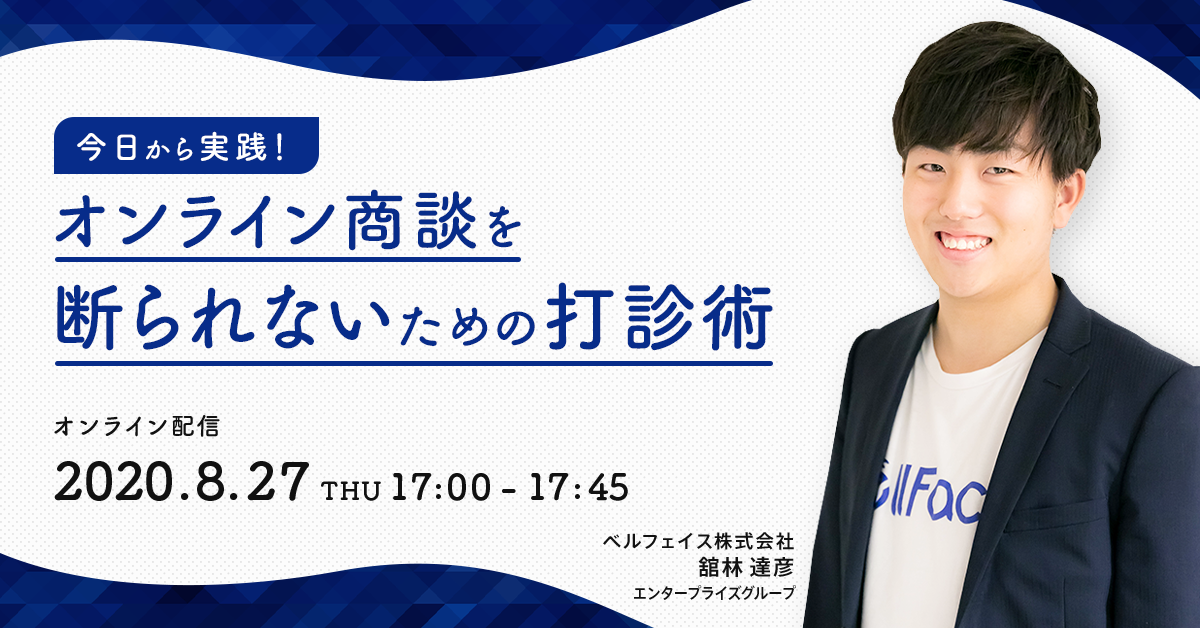 今日から実践!

オンライン商談を
断られないための打診術

オンライン配信

2020.8.27 THU 17:00 - 17:45

ベルフェイス株式会社
舘林 達彦
エンタープライズグループ

llFac